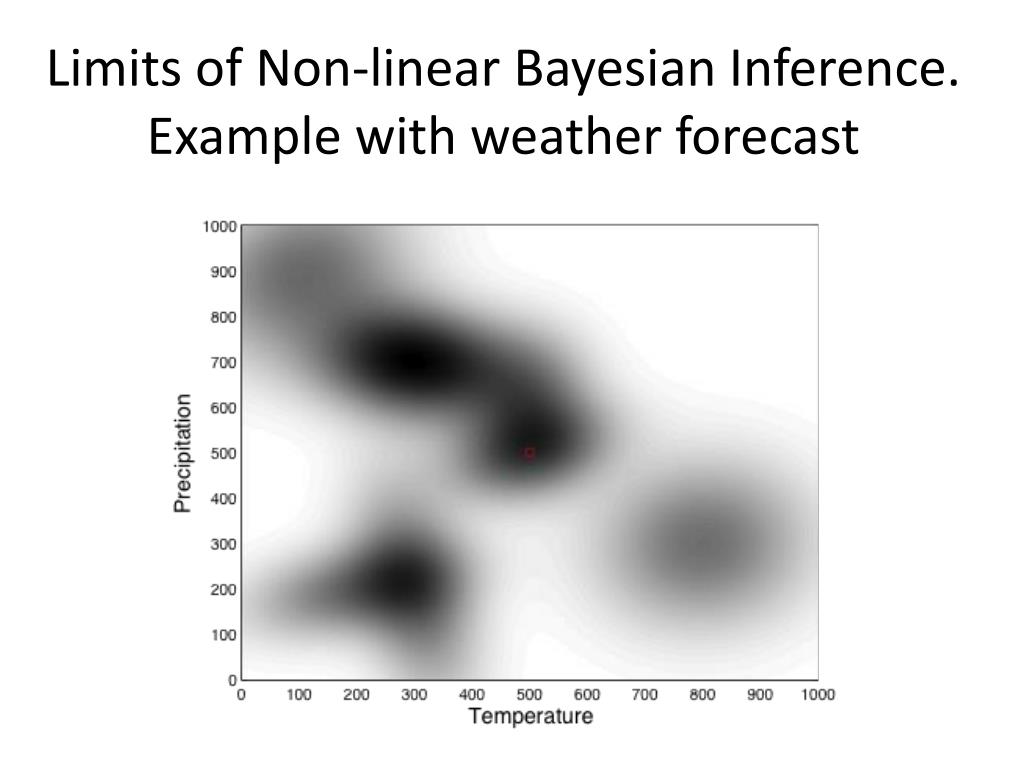 Limits of Non-linear Bayesian Inference. Example with weather forecast

1000
900
800
700
600
500
400
300
200
100
0

Precipitation

0 100 200 300 400 500 600 700 800 900 1000

Temperature